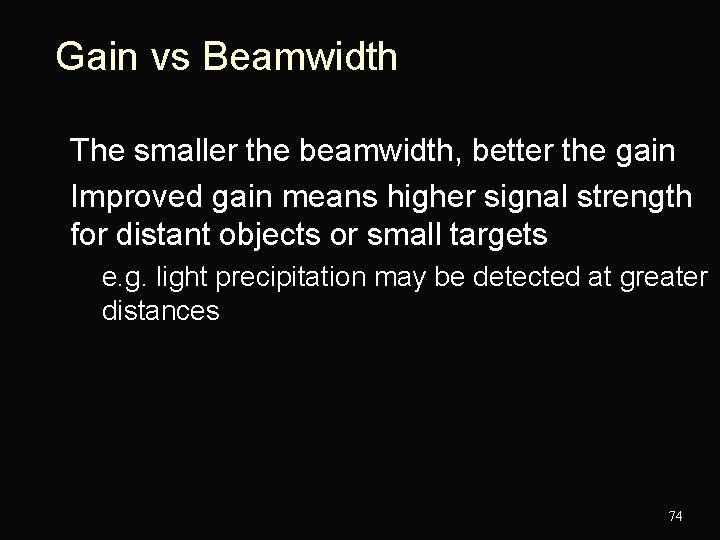 Gain vs Beamwidth

The smaller the beamwidth, better the gain

Improved gain means higher signal strength for distant objects or small targets

e.g. light precipitation may be detected at greater distances

74